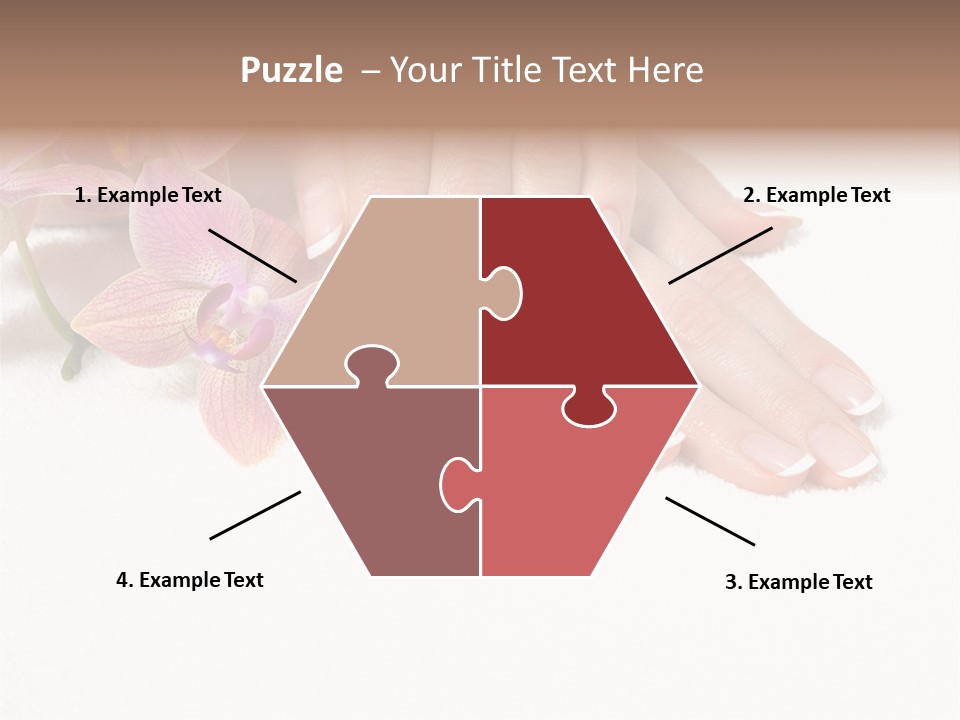 Puzzle – Your Title Text Here

1. Example Text

2. Example Text

4. Example Text

3. Example Text